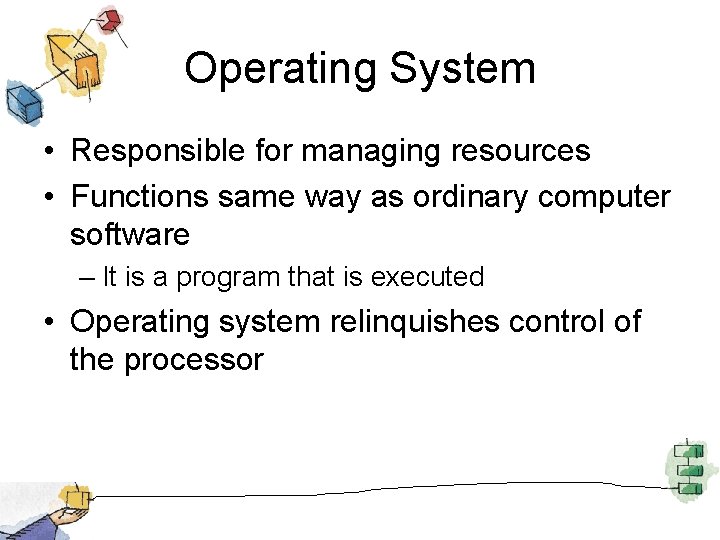 Operating System

• Responsible for managing resources
• Functions same way as ordinary computer software
– It is a program that is executed
• Operating system relinquishes control of the processor